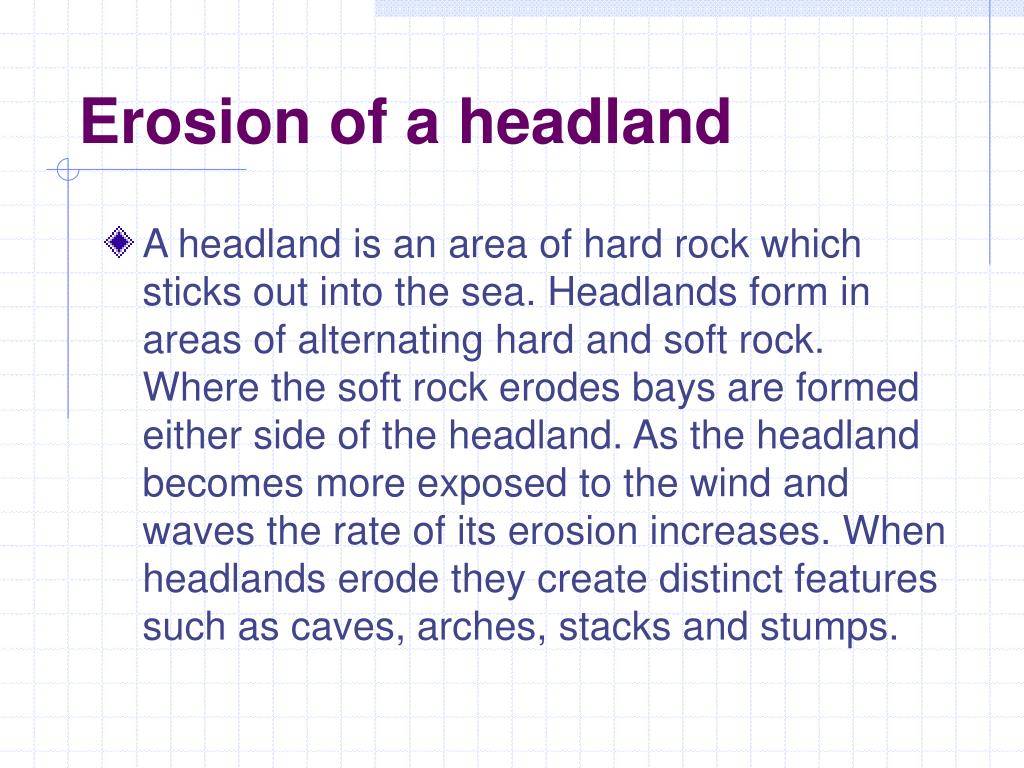 Erosion of a headland

A headland is an area of hard rock which sticks out into the sea. Headlands form in areas of alternating hard and soft rock. Where the soft rock erodes bays are formed either side of the headland. As the headland becomes more exposed to the wind and waves the rate of its erosion increases. When headlands erode they create distinct features such as caves, arches, stacks and stumps.